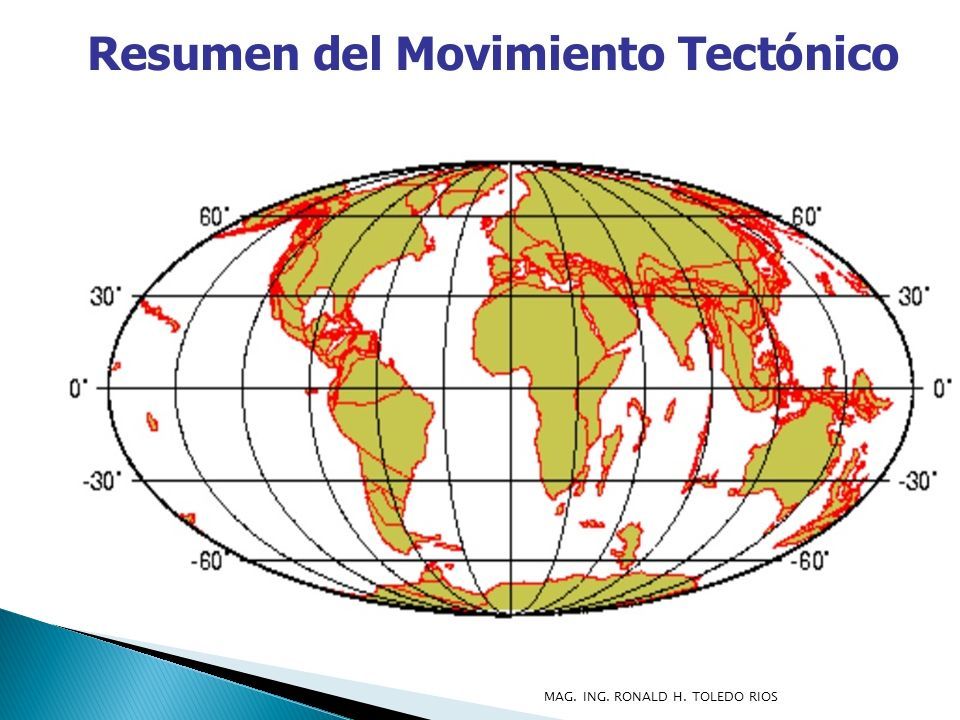 Resumen del Movimiento Tectónico

60°
60°
30°
30°
0°
0°
-30°
-30°
-60°
-60°

MAG. ING. RONALD H. TOLEDO RIOS